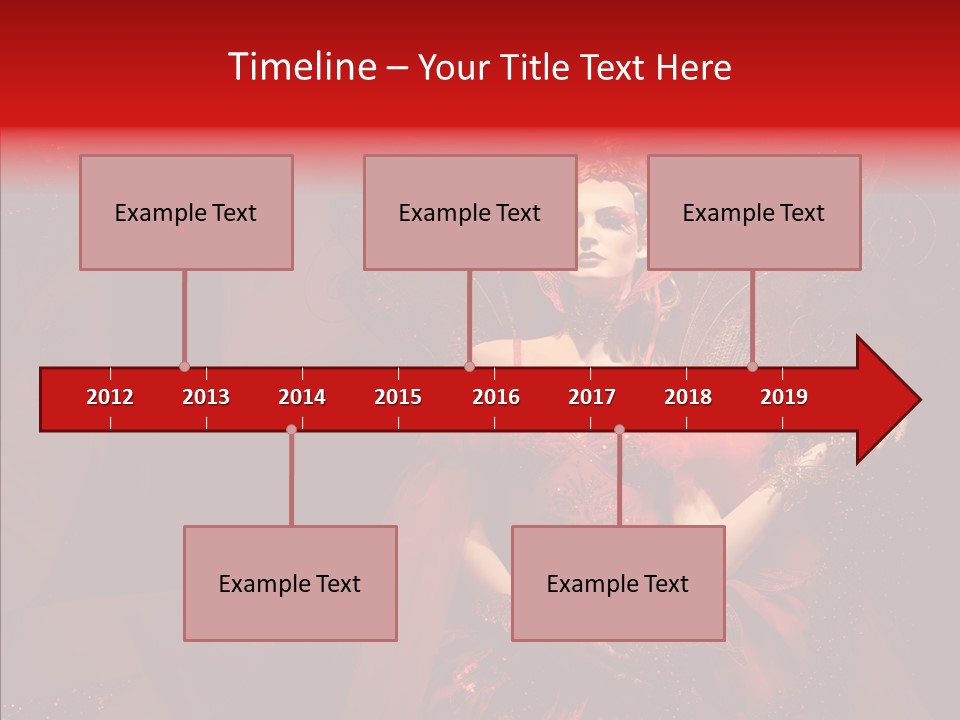 Timeline – Your Title Text Here

Example Text

Example Text

Example Text

2012 2013 2014 2015 2016 2017 2018 2019

Example Text

Example Text